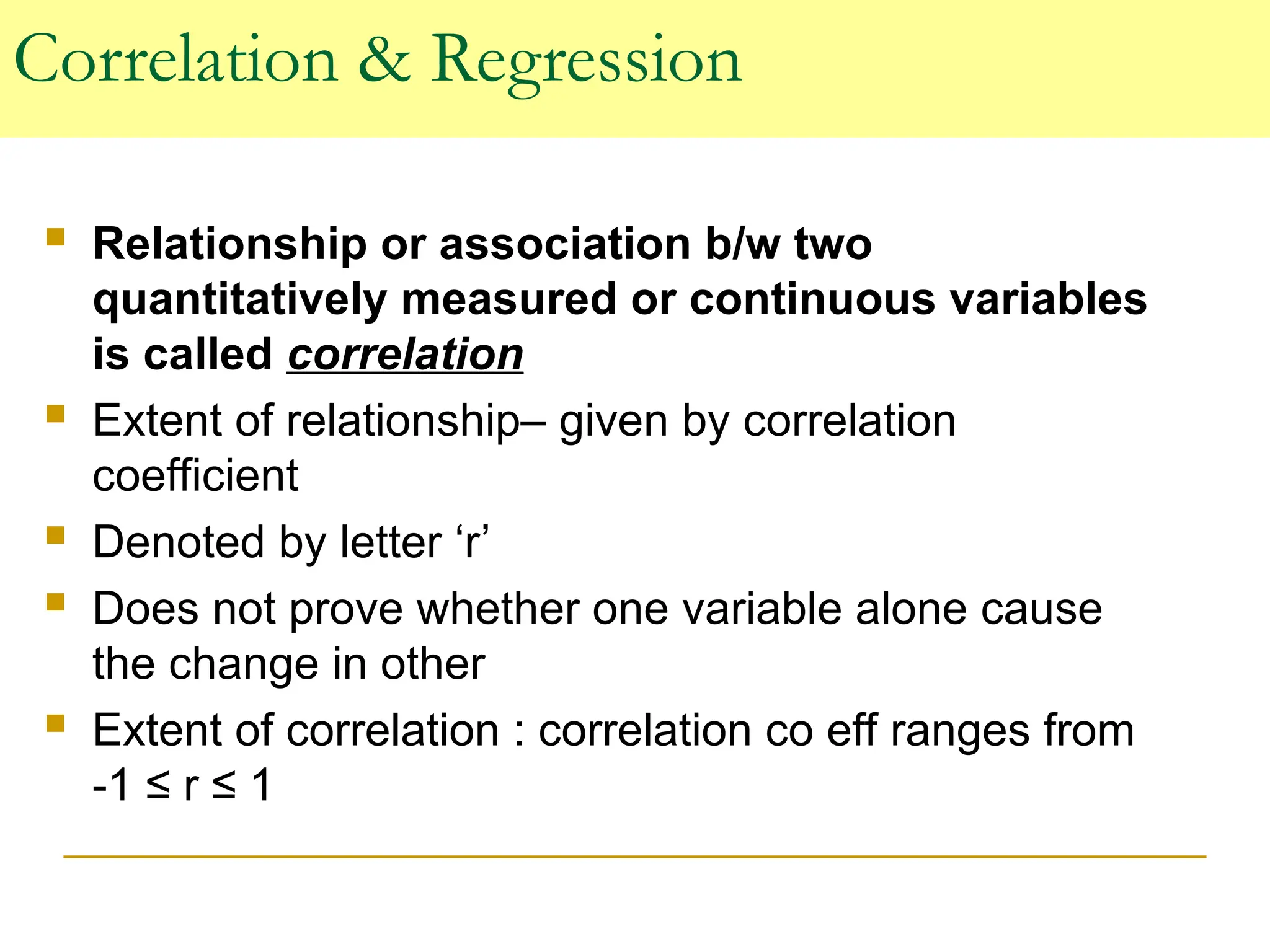 Correlation & Regression

- Relationship or association b/w two quantitatively measured or continuous variables is called correlation
- Extent of relationship– given by correlation coefficient
- Denoted by letter ‘r’
- Does not prove whether one variable alone cause the change in other
- Extent of correlation : correlation co eff ranges from $-1 \leq r \leq 1$